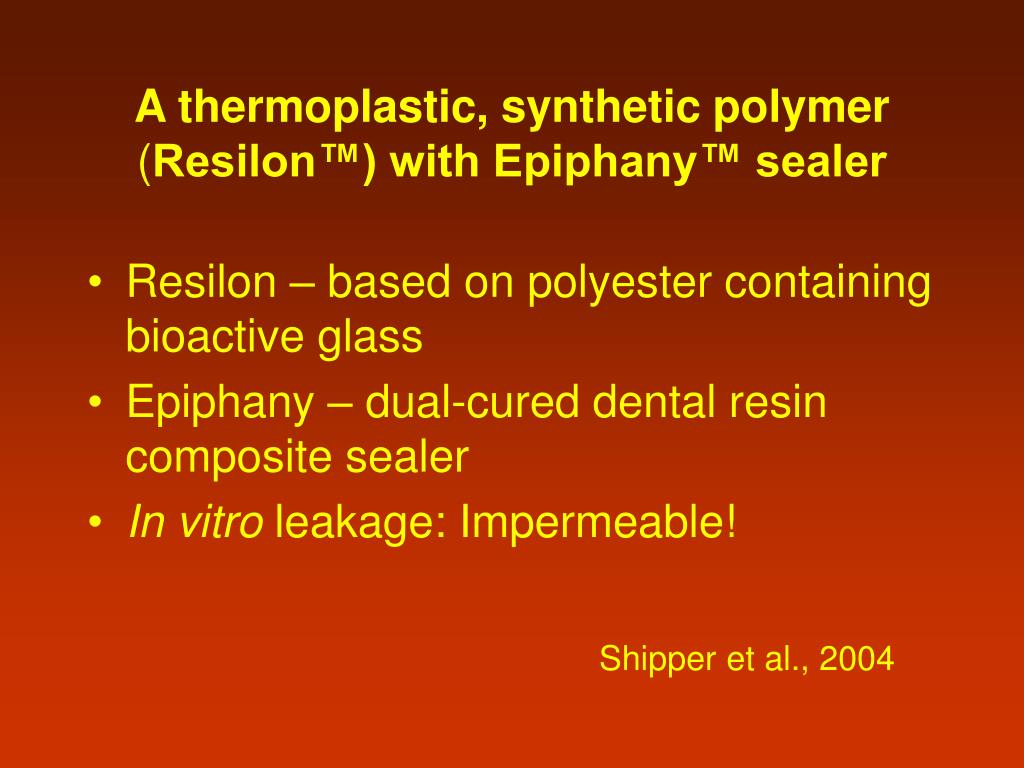 A thermoplastic, synthetic polymer (Resilon™) with Epiphany™ sealer

• Resilon – based on polyester containing bioactive glass
• Epiphany – dual-cured dental resin composite sealer
• In vitro leakage: Impermeable!

Shipper et al., 2004